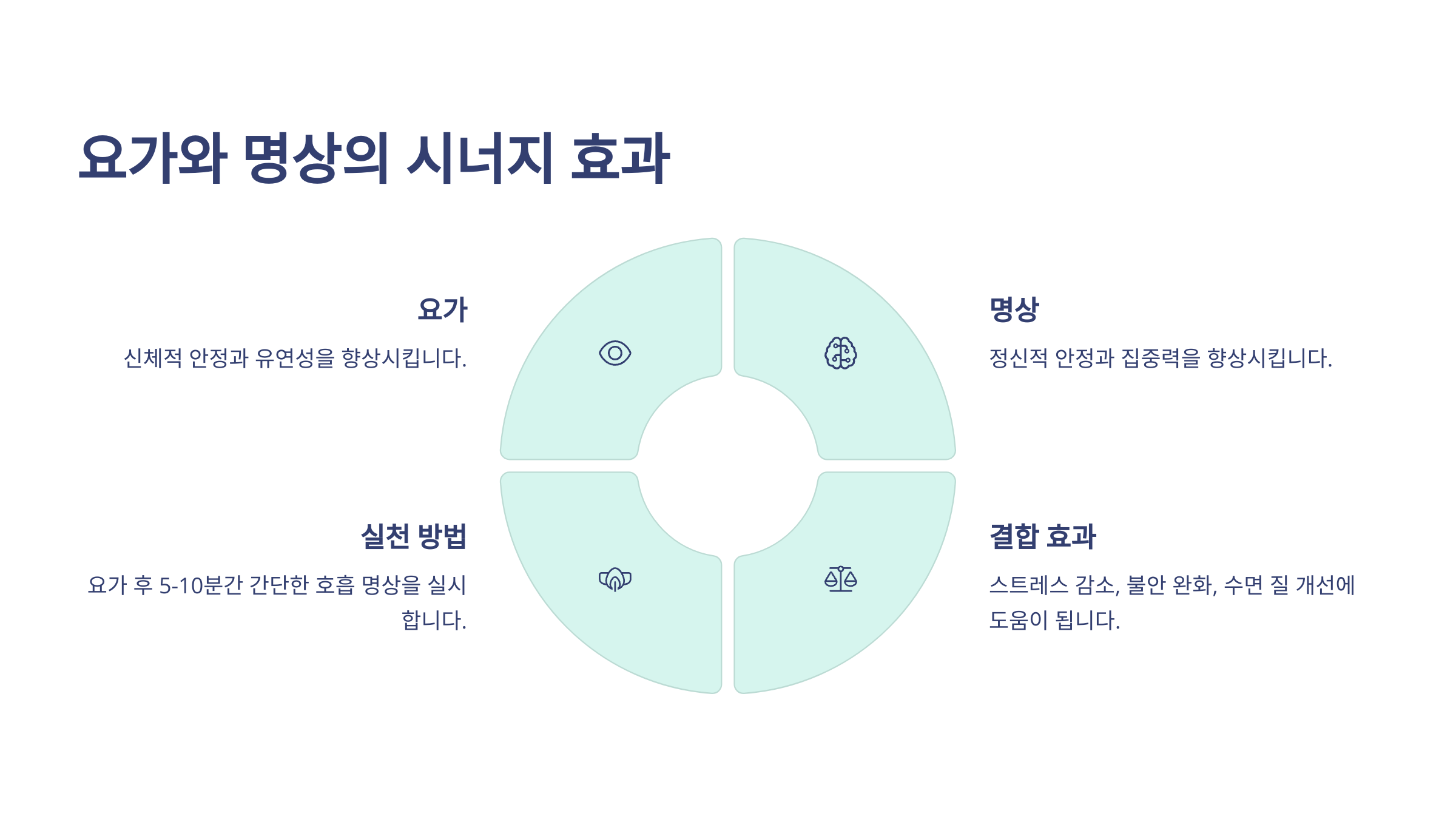 요가와 명상의 시너지 효과

요가

신체적 안정과 유연성을 향상시킵니다.

명상

정신적 안정과 집중력을 향상시킵니다.

실천 방법

요가 후 5-10분간 간단한 호흡 명상을 실시합니다.

결합 효과

스트레스 감소, 불안 완화, 수면 질 개선에 도움이 됩니다.